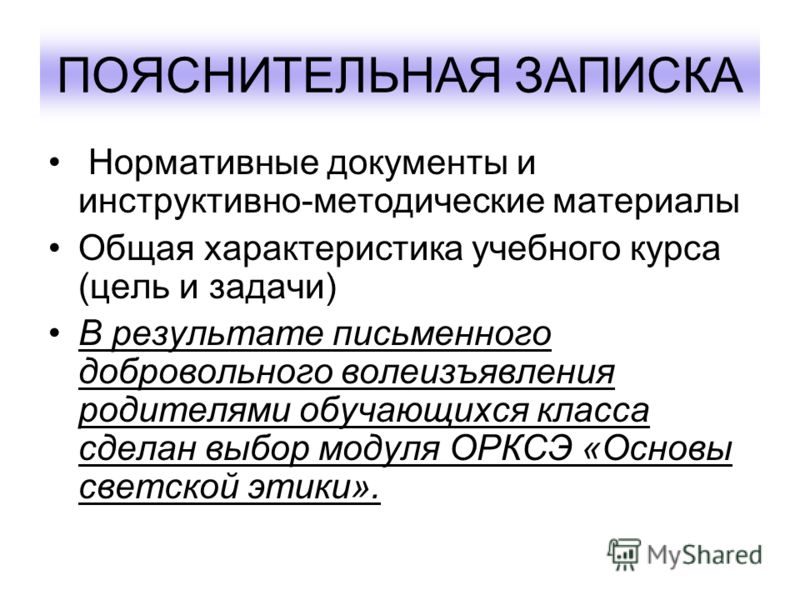 ПОЯСНИТЕЛЬНАЯ ЗАПИСКА

• Нормативные документы и инструктивно-методические материалы

• Общая характеристика учебного курса (цель и задачи)

• В результате письменного добровольного волеизъявления родителями обучающихся класса сделан выбор модуля ОРКСЭ «Основы светской этики».

MyShared